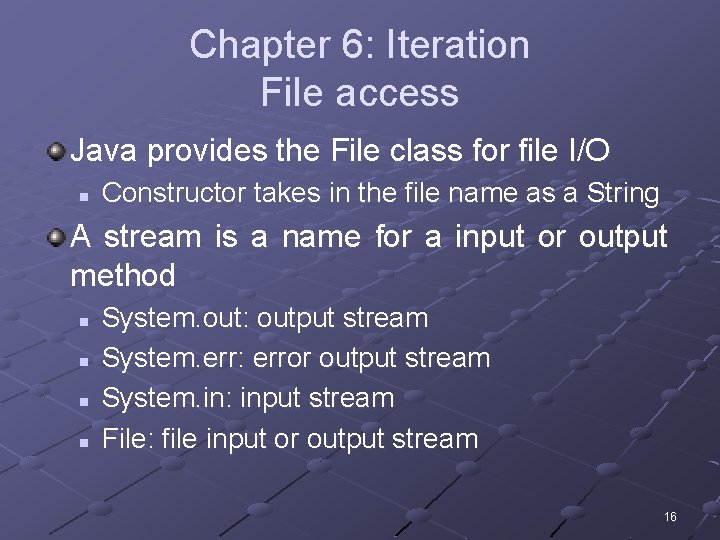 Chapter 6: Iteration
File access

Java provides the File class for file I/O

Constructor takes in the file name as a String

A stream is a name for a input or output method

System.out: output stream

System.err: error output stream

System.in: input stream

File: file input or output stream

16